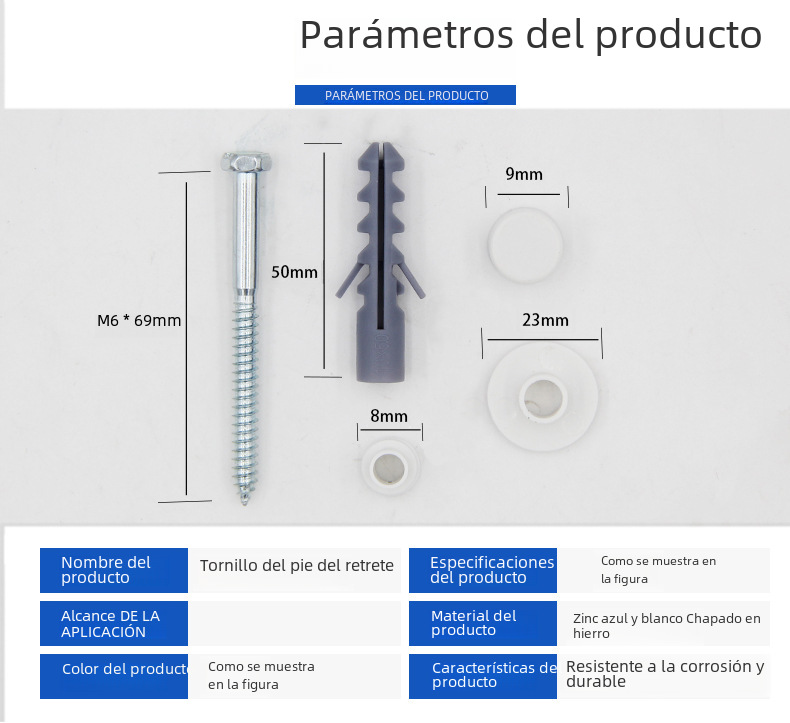 Parámetros del producto

PARÁMETROS DEL PRODUCTO

M6 * 69mm

50mm

9mm

23mm

8mm

| Nombre del producto | Tornillo del pie del retrete | Especificaciones del producto | Como se muestra en la figura |
|---|---|---|---|
| Alcance DE LA APLICACIÓN | | Material del producto | Zinc azul y blanco Chapado en hierro |
| Color del producto | Como se muestra en la figura | Características de producto | Resistente a la corrosión y durable |